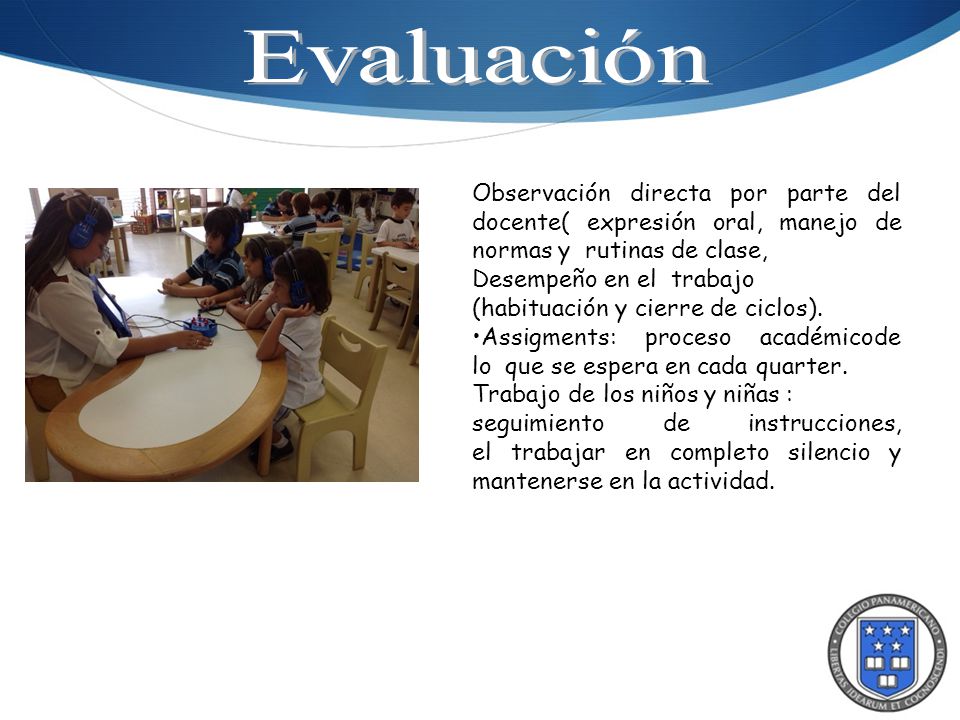 Evaluación

Observación directa por parte del docente( expresión oral, manejo de normas y rutinas de clase,
Desempeño en el trabajo (habituación y cierre de ciclos).
•Assigments: proceso académicode lo que se espera en cada quarter.
Trabajo de los niños y niñas : seguimiento de instrucciones, el trabajar en completo silencio y mantenerse en la actividad.

COLEGIO PANAMERICANO
LIBERTAS IDEARUM ET COGNOSCENDI